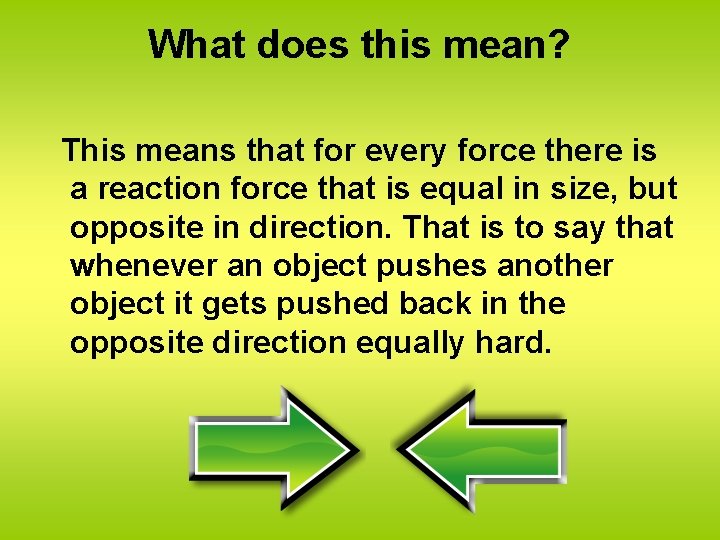 What does this mean?

This means that for every force there is a reaction force that is equal in size, but opposite in direction. That is to say that whenever an object pushes another object it gets pushed back in the opposite direction equally hard.